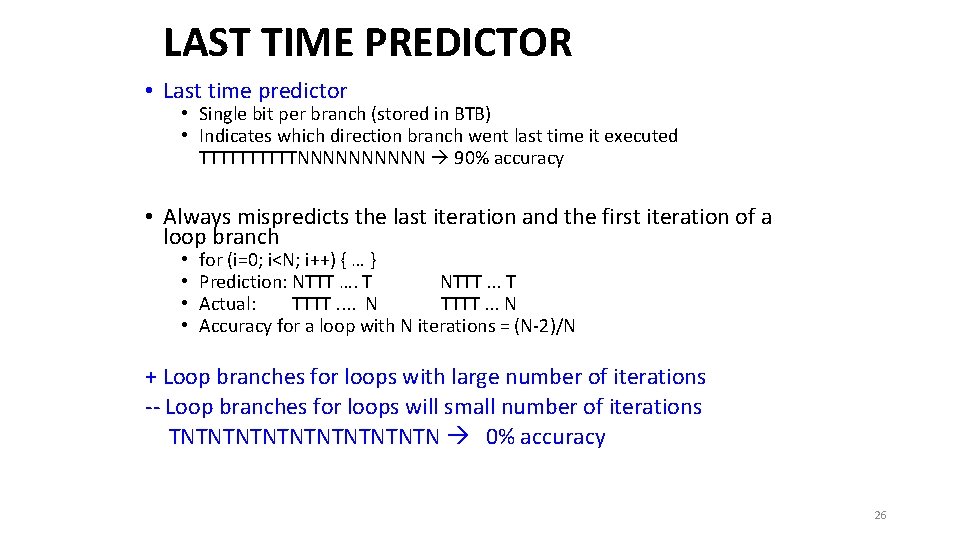 LAST TIME PREDICTOR

• Last time predictor
  • Single bit per branch (stored in BTB)
  • Indicates which direction branch went last time it executed TTTTTTTTTTNNNNNNNNNN → 90% accuracy

• Always mispredicts the last iteration and the first iteration of a loop branch
  • for (i=0; i<N; i++) { … }
  • Prediction: NTTT …. T NTTT ... T
  • Actual: TTTT .... N TTTT ... N
  • Accuracy for a loop with N iterations = (N-2)/N

+ Loop branches for loops with large number of iterations
-- Loop branches for loops will small number of iterations
TNTNTNTNTNTNTNTNTNTN → 0% accuracy

26